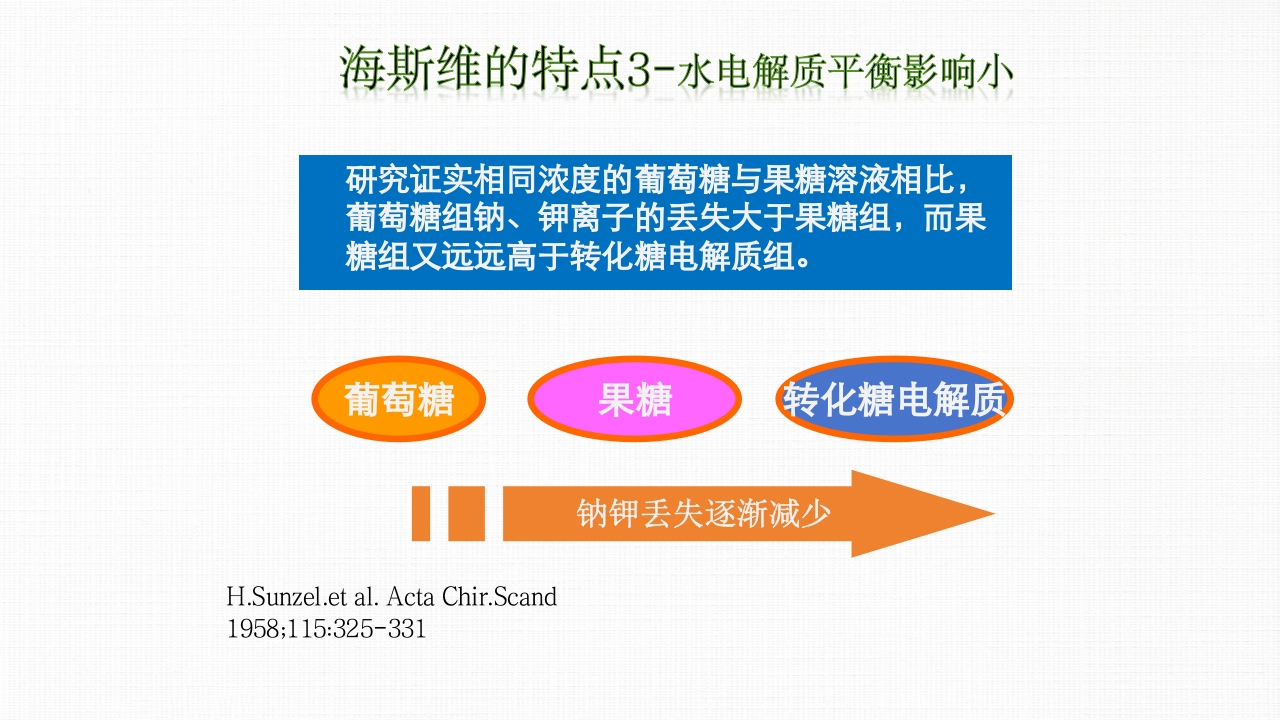 海斯维的特点3-水电解质平衡影响小

研究证实相同浓度的葡萄糖与果糖溶液相比，葡萄糖组钠、钾离子的丢失大于果糖组，而果糖组又远远高于转化糖电解质组。

葡萄糖

果糖

转化糖电解质

钠钾丢失逐渐减少

H.Sunzel.et al. Acta Chir.Scand 1958;115:325-331